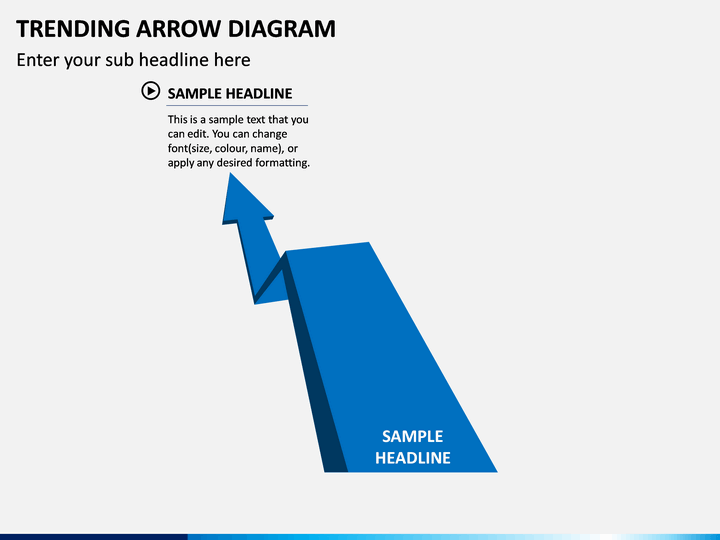 TRENDING ARROW DIAGRAM

Enter your sub headline here

SAMPLE HEADLINE

This is a sample text that you can edit. You can change font(size, colour, name), or apply any desired formatting.

SAMPLE HEADLINE